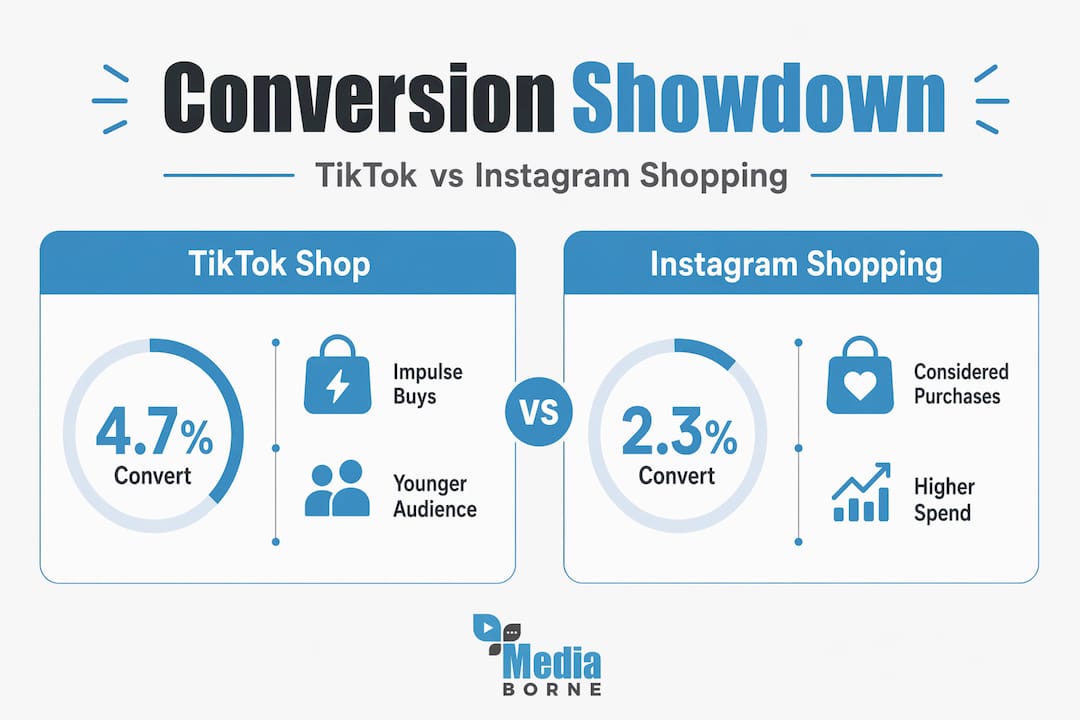 Conversion Showdown

TikTok vs Instagram Shopping

TikTok Shop

4.7%
Convert

Impulse Buys

Younger Audience

VS

Instagram Shopping

2.3%
Convert

Considered Purchases

Higher Spend

Media
BORNE